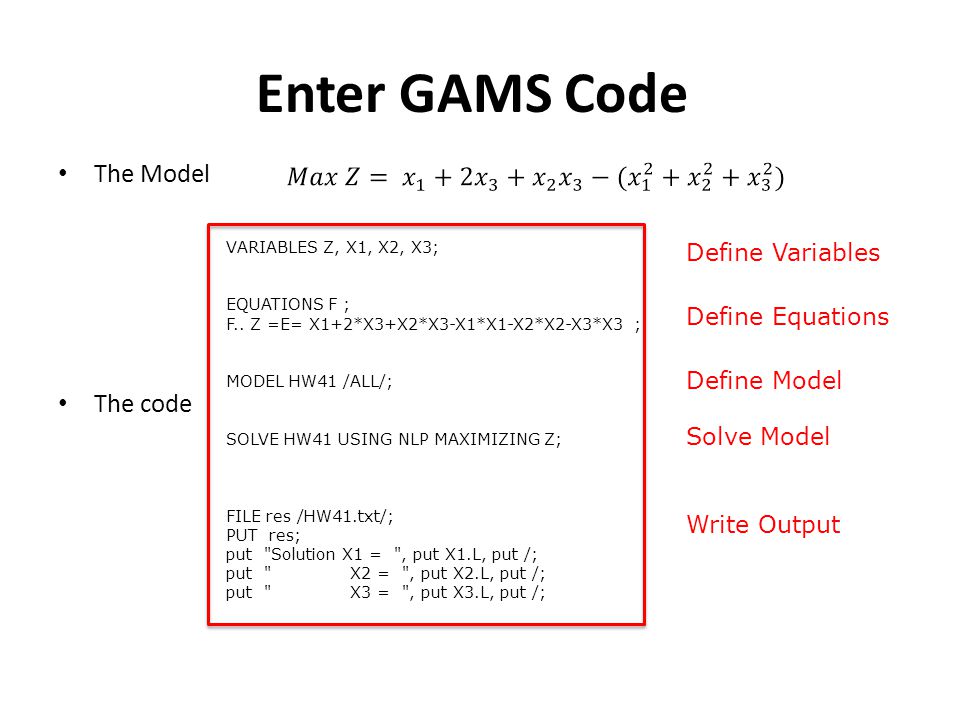 Enter GAMS Code

• The Model $Max\ Z = x_1 + 2x_3 + x_2x_3 - (x_1^2 + x_2^2 + x_3^2)$

• The code

VARIABLES Z, X1, X2, X3;

EQUATIONS F ;
F.. Z =E= X1+2*X3+X2*X3-X1*X1-X2*X2-X3*X3 ;

MODEL HW41 /ALL/;

SOLVE HW41 USING NLP MAXIMIZING Z;

FILE res /HW41.txt/;
PUT res;
put "Solution X1 = ", put X1.L, put /;
put " X2 = ", put X2.L, put /;
put " X3 = ", put X3.L, put /;

Define Variables

Define Equations

Define Model

Solve Model

Write Output